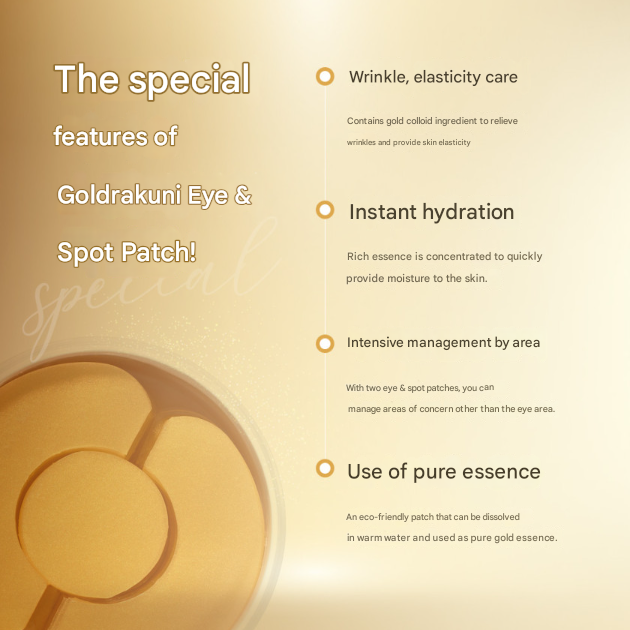 The special features of Goldrakuni Eye & Spot Patch!

special

Wrinkle, elasticity care

Contains gold colloid ingredient to relieve wrinkles and provide skin elasticity

Instant hydration

Rich essence is concentrated to quickly provide moisture to the skin.

Intensive management by area

With two eye & spot patches, you can manage areas of concern other than the eye area.

Use of pure essence

An eco-friendly patch that can be dissolved in warm water and used as pure gold essence.